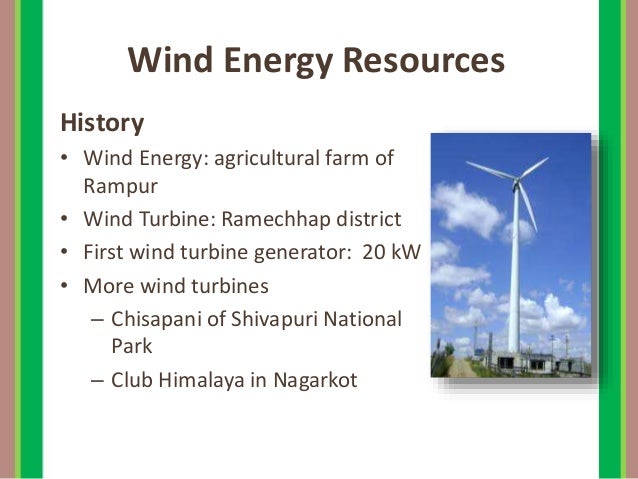 Wind Energy Resources

History

• Wind Energy: agricultural farm of Rampur
• Wind Turbine: Ramechhap district
• First wind turbine generator: 20 kW
• More wind turbines
 – Chisapani of Shivapuri National Park
 – Club Himalaya in Nagarkot